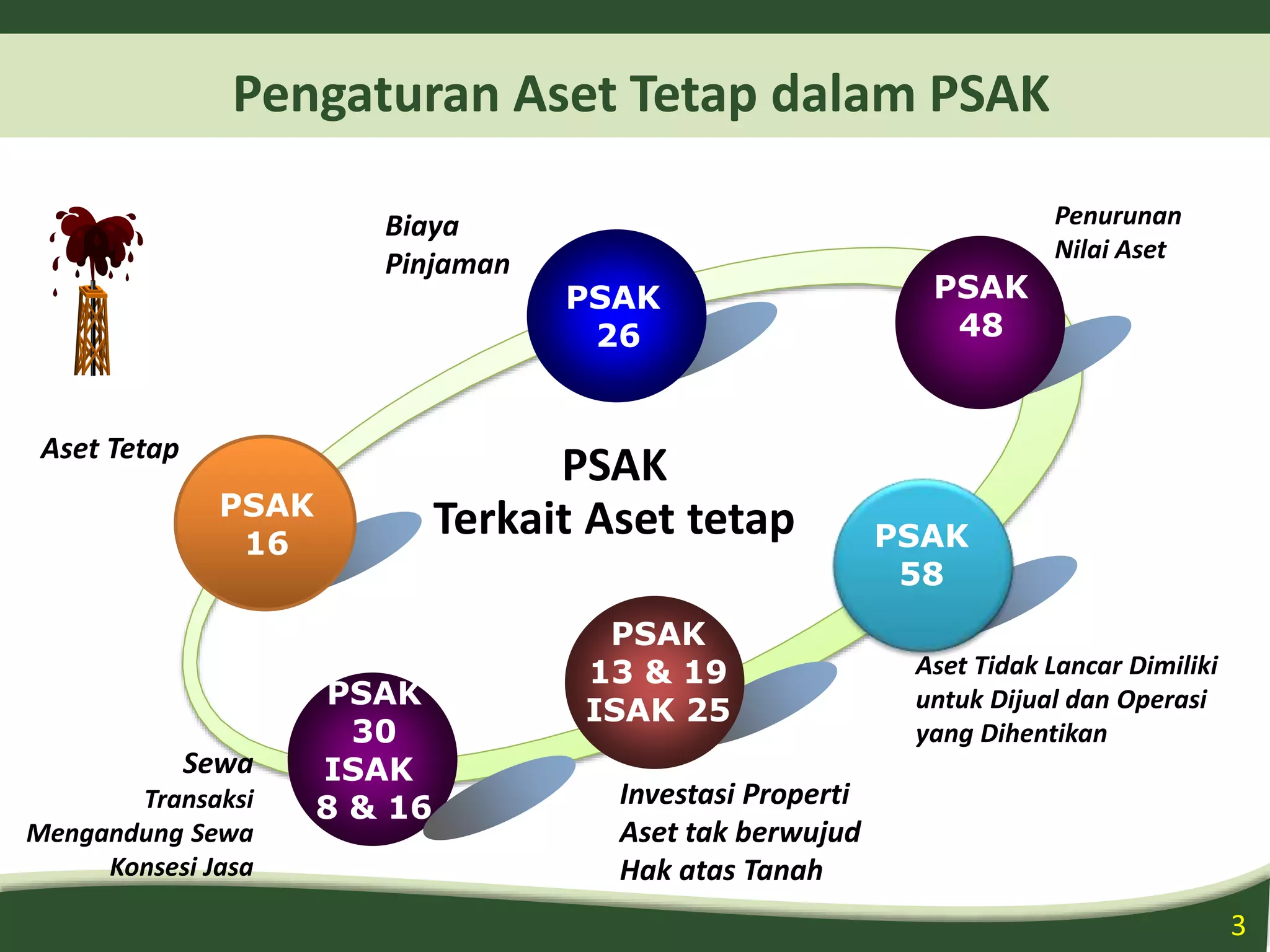 Pengaturan Aset Tetap dalam PSAK

Biaya Pinjaman

PSAK 26

Penurunan Nilai Aset

PSAK 48

Aset Tetap

PSAK 16

PSAK
Terkait Aset tetap

PSAK 58

Aset Tidak Lancar Dimiliki untuk Dijual dan Operasi yang Dihentikan

PSAK 13 & 19 ISAK 25

Investasi Properti
Aset tak berwujud
Hak atas Tanah

PSAK 30 ISAK 8 & 16

Sewa
Transaksi Mengandung Sewa
Konsesi Jasa

3